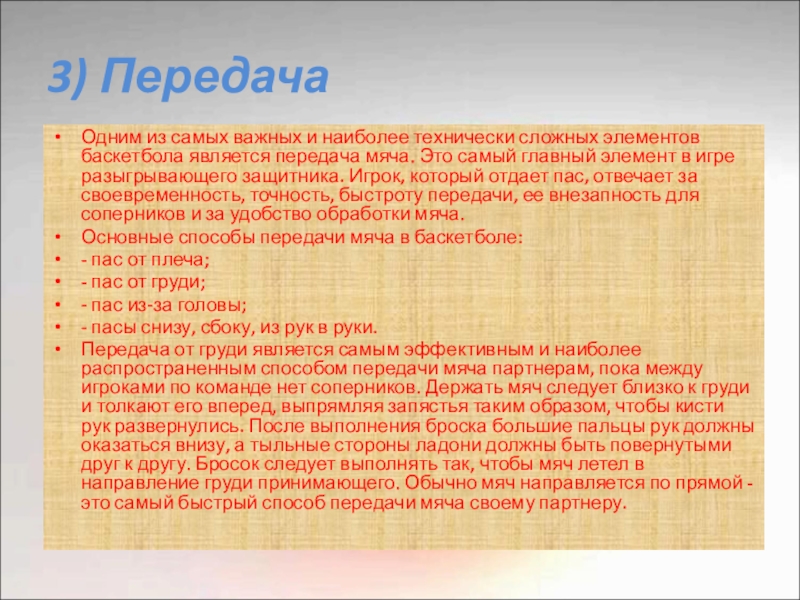 3) Передача

• Одним из самых важных и наиболее технически сложных элементов баскетбола является передача мяча. Это самый главный элемент в игре разыгрывающего защитника. Игрок, который отдает пас, отвечает за своевременность, точность, быстроту передачи, ее внезапность для соперников и за удобство обработки мяча.
• Основные способы передачи мяча в баскетболе:
• - пас от плеча;
• - пас от груди;
• - пас из-за головы;
• - пасы снизу, сбоку, из рук в руки.
• Передача от груди является самым эффективным и наиболее распространенным способом передачи мяча партнерам, пока между игроками по команде нет соперников. Держать мяч следует близко к груди и толкают его вперед, выпрямляя запястья таким образом, чтобы кисти рук развернулись. После выполнения броска большие пальцы рук должны оказаться внизу, а тыльные стороны ладони должны быть повернутыми друг к другу. Бросок следует выполнять так, чтобы мяч летел в направление груди принимающего. Обычно мяч направляется по прямой - это самый быстрый способ передачи мяча своему партнеру.